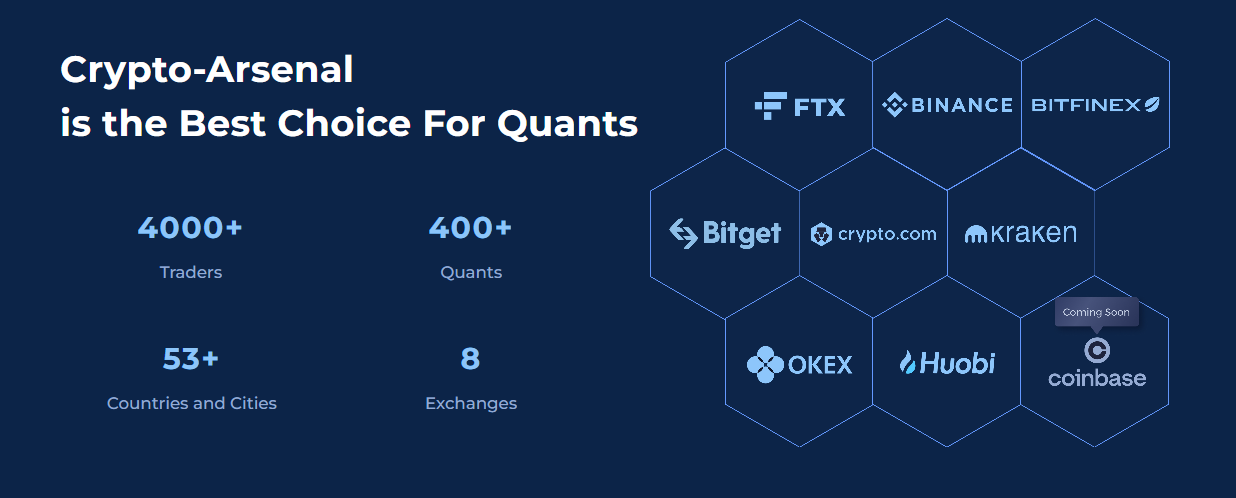 Crypto-Arsenal
is the Best Choice For Quants

4000+
Traders

400+
Quants

53+
Countries and Cities

8
Exchanges

FTX
BINANCE
BITFINEX
Bitget
crypto.com
kraken
OKEX
Huobi
Coming Soon
coinbase